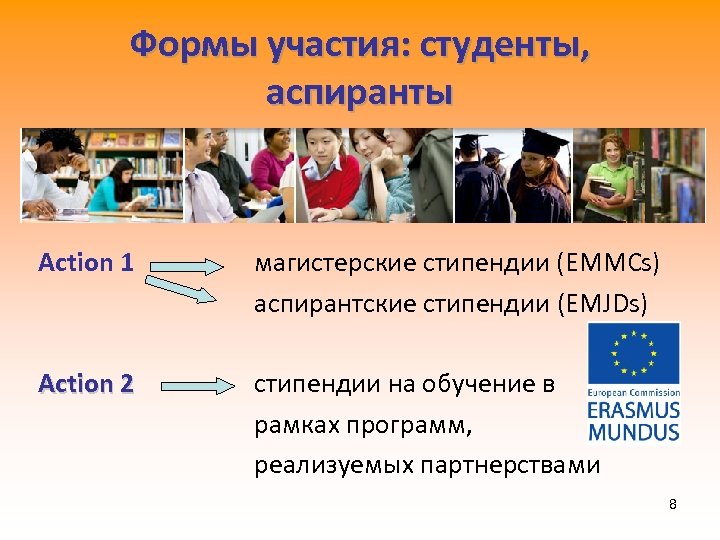 Формы участия: студенты, аспиранты

Action 1

магистерские стипендии (EMMCs)

аспирантские стипендии (EMJDs)

Action 2

стипендии на обучение в рамках программ, реализуемых партнерствами

European Commission
ERASMUS MUNDUS

8